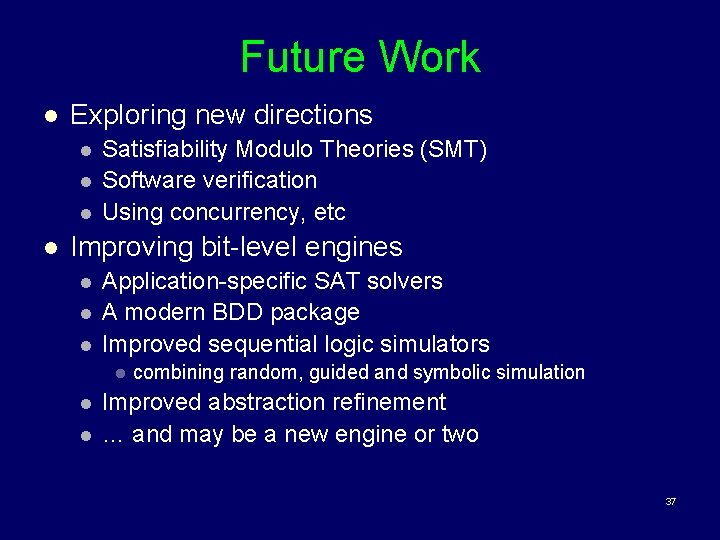 Future Work

- Exploring new directions
  - Satisfiability Modulo Theories (SMT)
  - Software verification
  - Using concurrency, etc
- Improving bit-level engines
  - Application-specific SAT solvers
  - A modern BDD package
  - Improved sequential logic simulators
    - combining random, guided and symbolic simulation
  - Improved abstraction refinement
  - … and may be a new engine or two

37